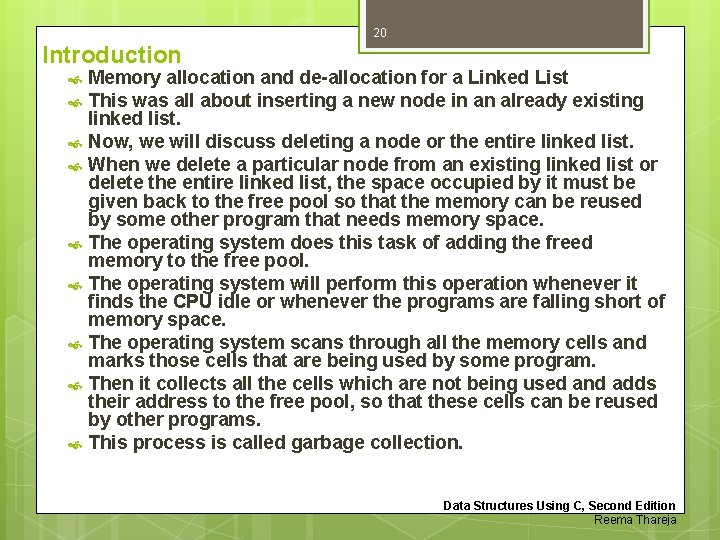 20

Introduction

Memory allocation and de-allocation for a Linked List

This was all about inserting a new node in an already existing linked list.

Now, we will discuss deleting a node or the entire linked list.

When we delete a particular node from an existing linked list or delete the entire linked list, the space occupied by it must be given back to the free pool so that the memory can be reused by some other program that needs memory space.

The operating system does this task of adding the freed memory to the free pool.

The operating system will perform this operation whenever it finds the CPU idle or whenever the programs are falling short of memory space.

The operating system scans through all the memory cells and marks those cells that are being used by some program.

Then it collects all the cells which are not being used and adds their address to the free pool, so that these cells can be reused by other programs.

This process is called garbage collection.

Data Structures Using C, Second Edition
Reema Thareja